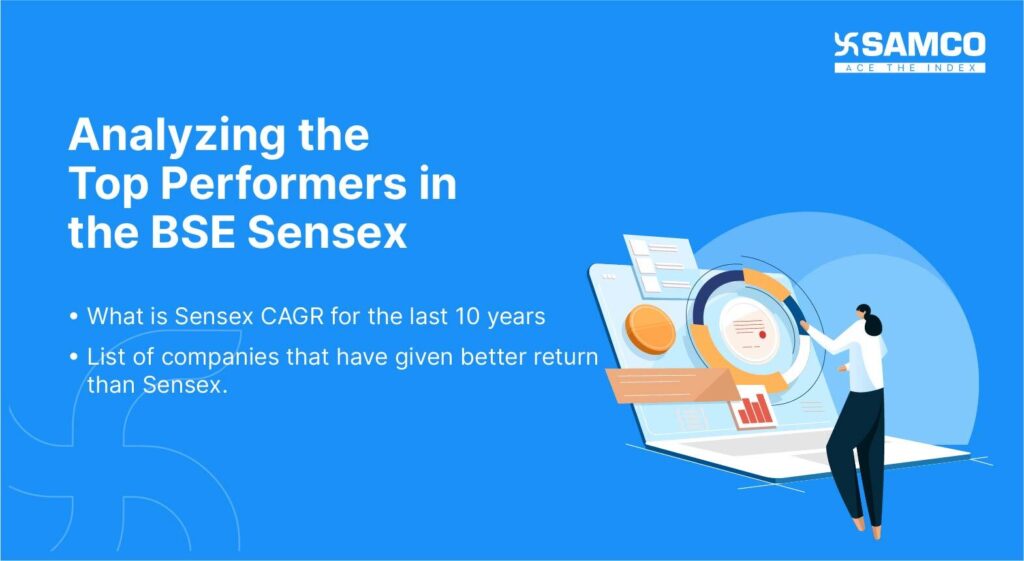 SAMCO
ACE THE INDEX

Analyzing the Top Performers in the BSE Sensex

• What is Sensex CAGR for the last 10 years

• List of companies that have given better return than Sensex.